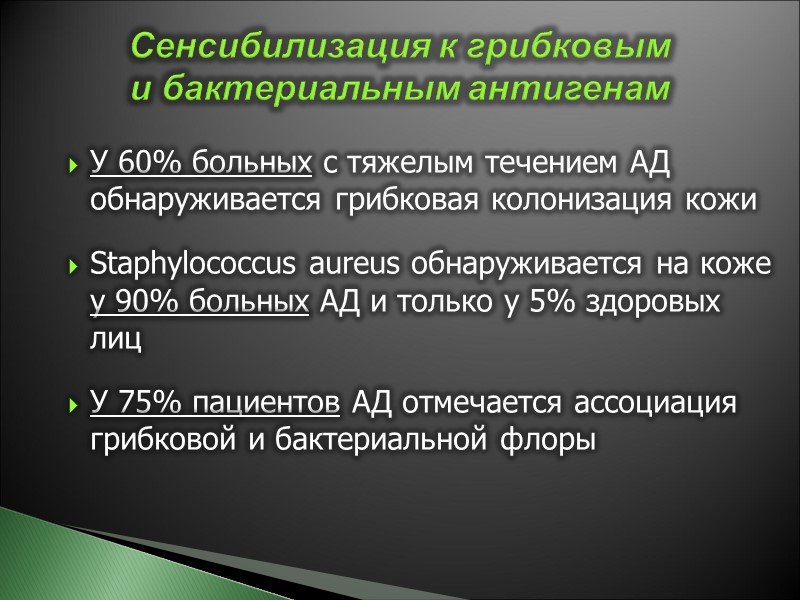 Сенсибилизация к грибковым и бактериальным антигенам

У 60% больных с тяжелым течением АД обнаруживается грибковая колонизация кожи

Staphylococcus aureus обнаруживается на коже у 90% больных АД и только у 5% здоровых лиц

У 75% пациентов АД отмечается ассоциация грибковой и бактериальной флоры